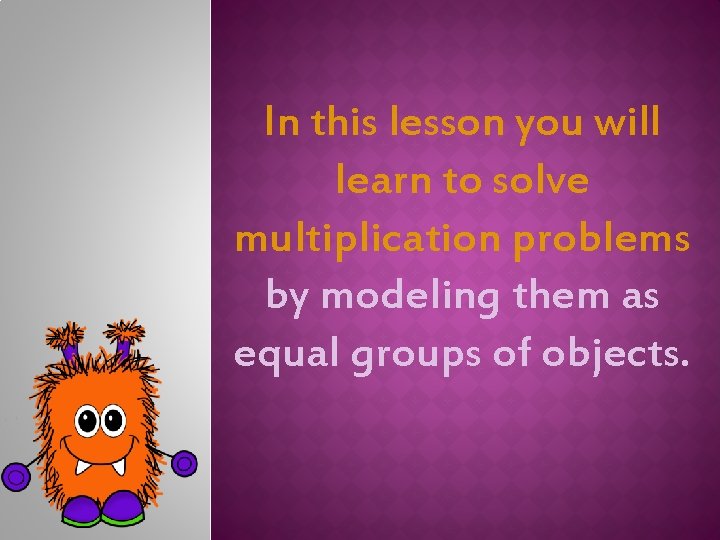 In this lesson you will learn to solve multiplication problems by modeling them as equal groups of objects.